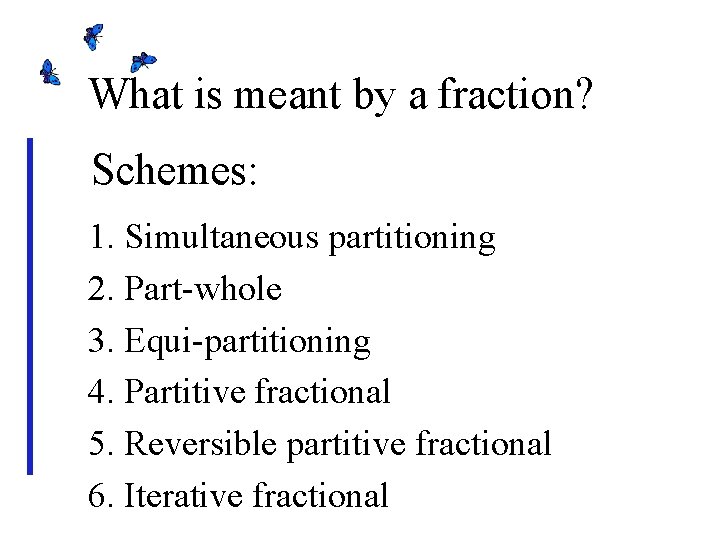 What is meant by a fraction?

Schemes:

1. Simultaneous partitioning
2. Part-whole
3. Equi-partitioning
4. Partitive fractional
5. Reversible partitive fractional
6. Iterative fractional